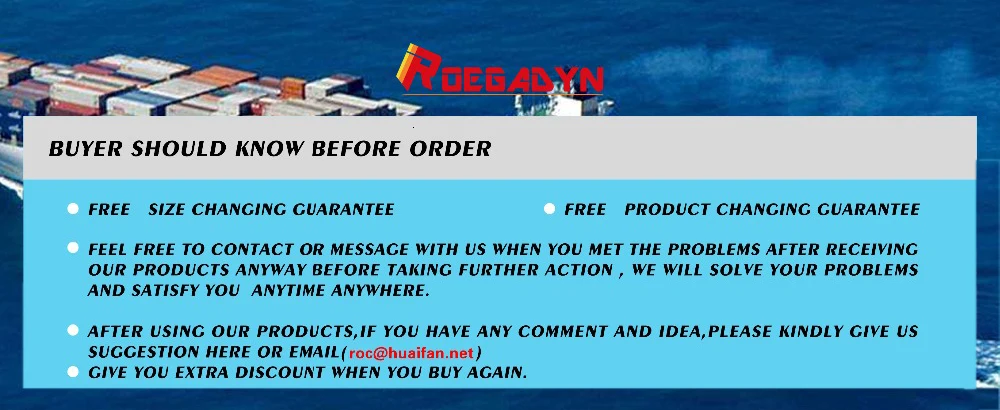 ROEGADYN

BUYER SHOULD KNOW BEFORE ORDER

FREE SIZE CHANGING GUARANTEE

FREE PRODUCT CHANGING GUARANTEE

FEEL FREE TO CONTACT OR MESSAGE WITH US WHEN YOU MET THE PROBLEMS AFTER RECEIVING OUR PRODUCTS ANYWAY BEFORE TAKING FURTHER ACTION , WE WILL SOLVE YOUR PROBLEMS AND SATISFY YOU ANYTIME ANYWHERE.

AFTER USING OUR PRODUCTS,IF YOU HAVE ANY COMMENT AND IDEA,PLEASE KINDLY GIVE US SUGGESTION HERE OR EMAIL(roc@huaifan.net)

GIVE YOU EXTRA DISCOUNT WHEN YOU BUY AGAIN.